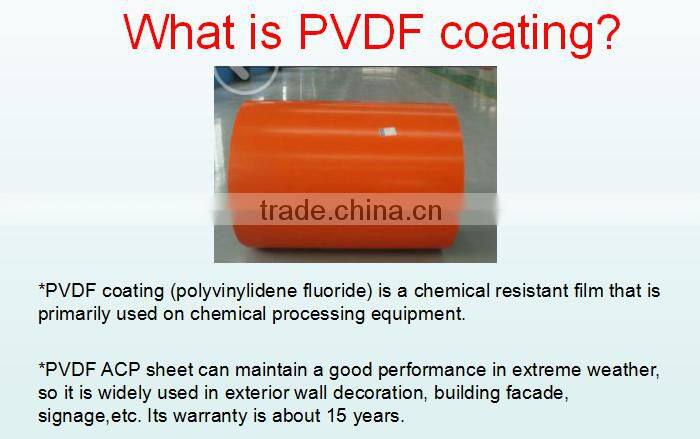 What is PVDF coating?

trade.china.cn

*PVDF coating (polyvinylidene fluoride) is a chemical resistant film that is primarily used on chemical processing equipment.

*PVDF ACP sheet can maintain a good performance in extreme weather, so it is widely used in exterior wall decoration, building facade, signage,etc. Its warranty is about 15 years.